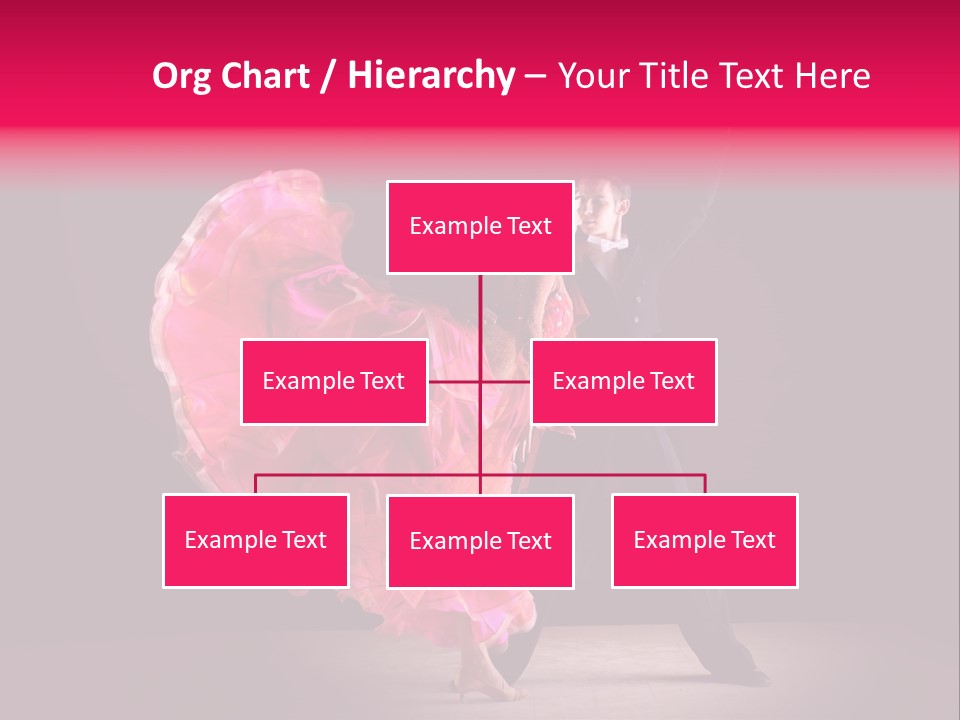 Org Chart / Hierarchy – Your Title Text Here

Example Text

Example Text

Example Text

Example Text

Example Text

Example Text